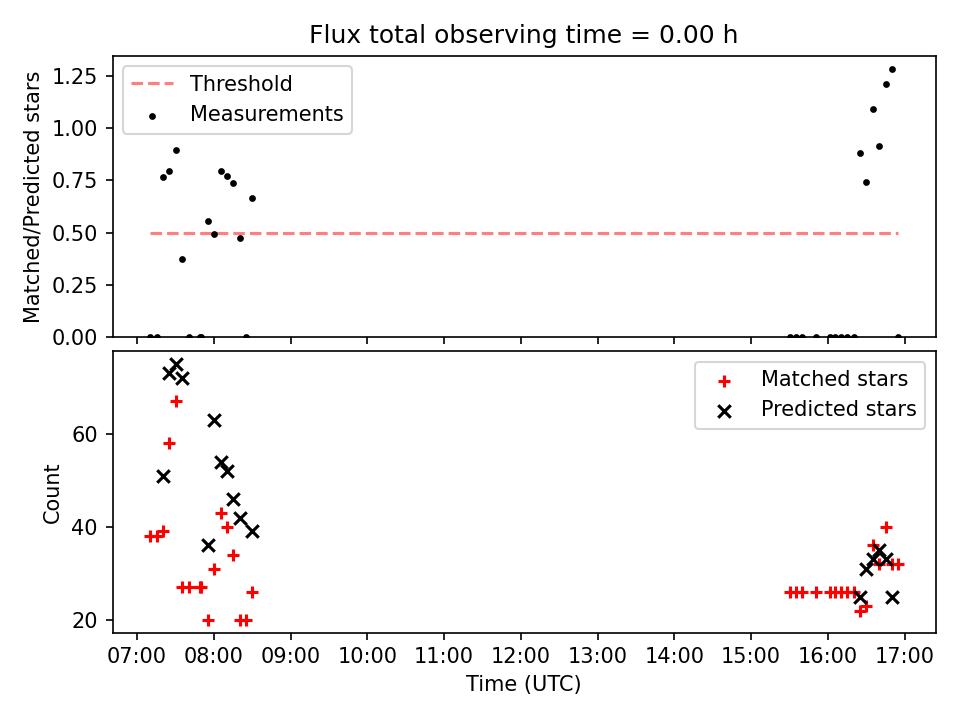 Flux total observing time = 0.00 h

Threshold
Measurements

Matched/Predicted stars

1.25
1.00
0.75
0.50
0.25
0.00

Matched stars
Predicted stars

Count

60
40
20

07:00 08:00 09:00 10:00 11:00 12:00 13:00 14:00 15:00 16:00 17:00

Time (UTC)